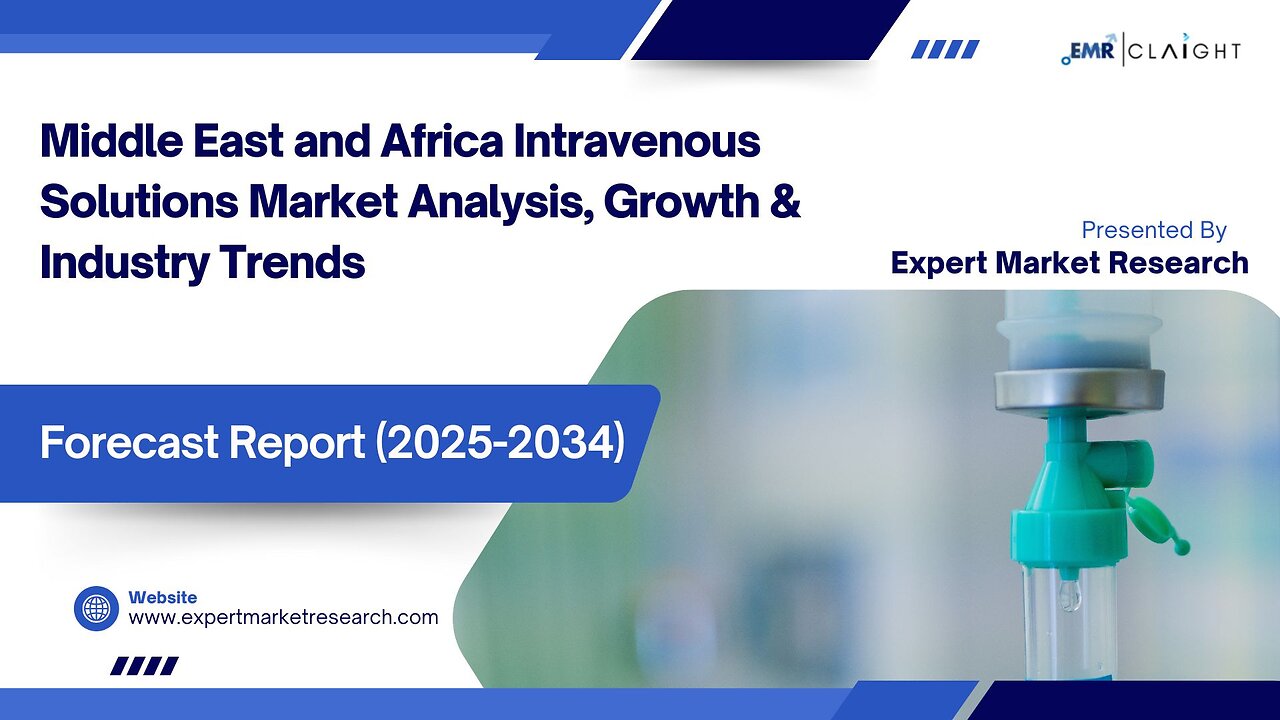 EMR | CLAIGHT

Middle East and Africa Intravenous Solutions Market Analysis, Growth & Industry Trends

Presented By
Expert Market Research

Forecast Report (2025-2034)

Website
www.expertmarketresearch.com